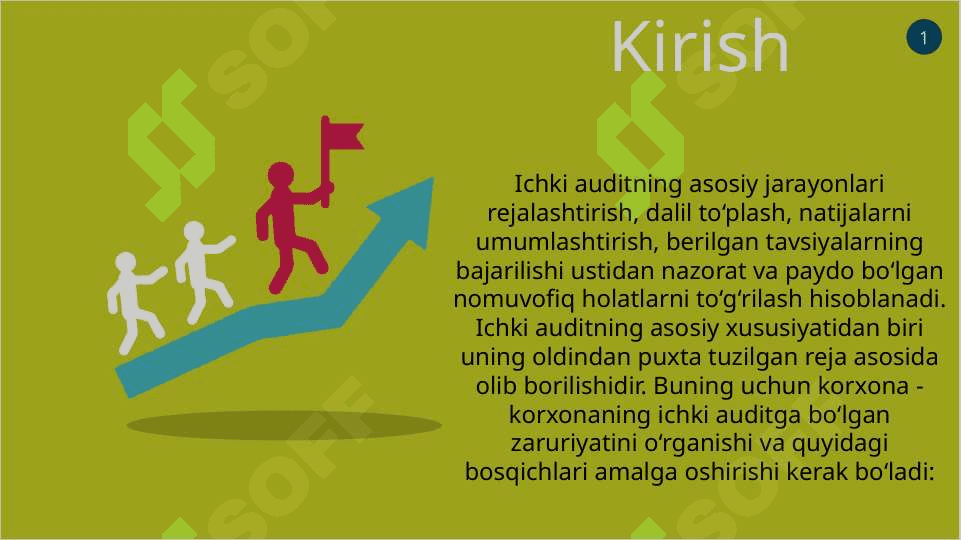 Kirish

1

Ichki auditning asosiy jarayonlari rejalashtirish, dalil to'plash, natijalarni umumlashtirish, berilgan tavsiyalarning bajarilishi ustidan nazorat va paydo bo'lgan nomuvofiq holatlarni to'g'rilash hisoblanadi. Ichki auditning asosiy xususiyatidan biri uning oldindan puxta tuzilgan reja asosida olib borilishidir. Buning uchun korxona - korxonaning ichki auditga bo'lgan zaruriyatini o'rganishi va quyidagi bosqichlari amalga oshirishi kerak bo'ladi:

SOFF